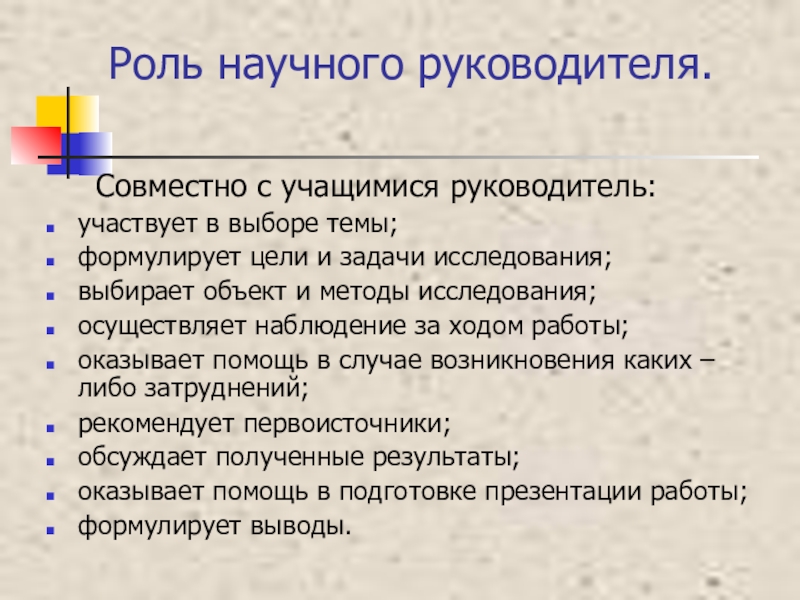 Роль научного руководителя.

Совместно с учащимися руководитель:

- участвует в выборе темы;
- формулирует цели и задачи исследования;
- выбирает объект и методы исследования;
- осуществляет наблюдение за ходом работы;
- оказывает помощь в случае возникновения каких – либо затруднений;
- рекомендует первоисточники;
- обсуждает полученные результаты;
- оказывает помощь в подготовке презентации работы;
- формулирует выводы.